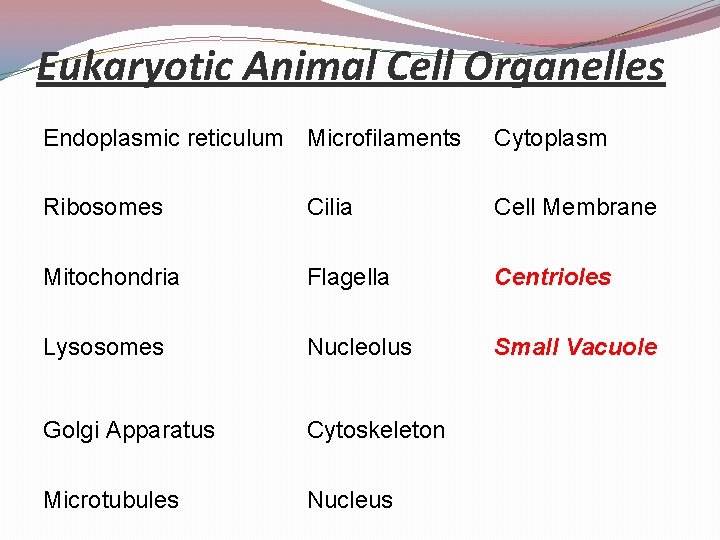 Eukaryotic Animal Cell Organelles

Endoplasmic reticulum

Ribosomes

Mitochondria

Lysosomes

Golgi Apparatus

Microtubules

Microfilaments

Cilia

Flagella

Nucleolus

Cytoskeleton

Nucleus

Cytoplasm

Cell Membrane

Centrioles

Small Vacuole